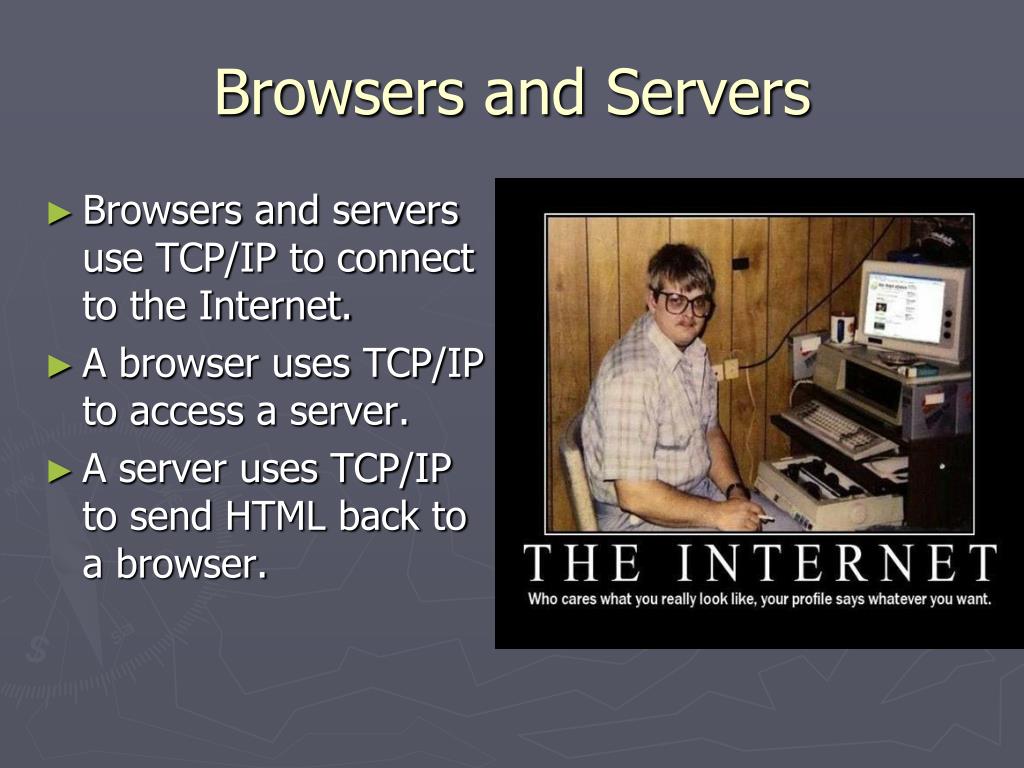 Browsers and Servers

► Browsers and servers use TCP/IP to connect to the Internet.

► A browser uses TCP/IP to access a server.

► A server uses TCP/IP to send HTML back to a browser.

THE INTERNET

Who cares what you really look like, your profile says whatever you want.